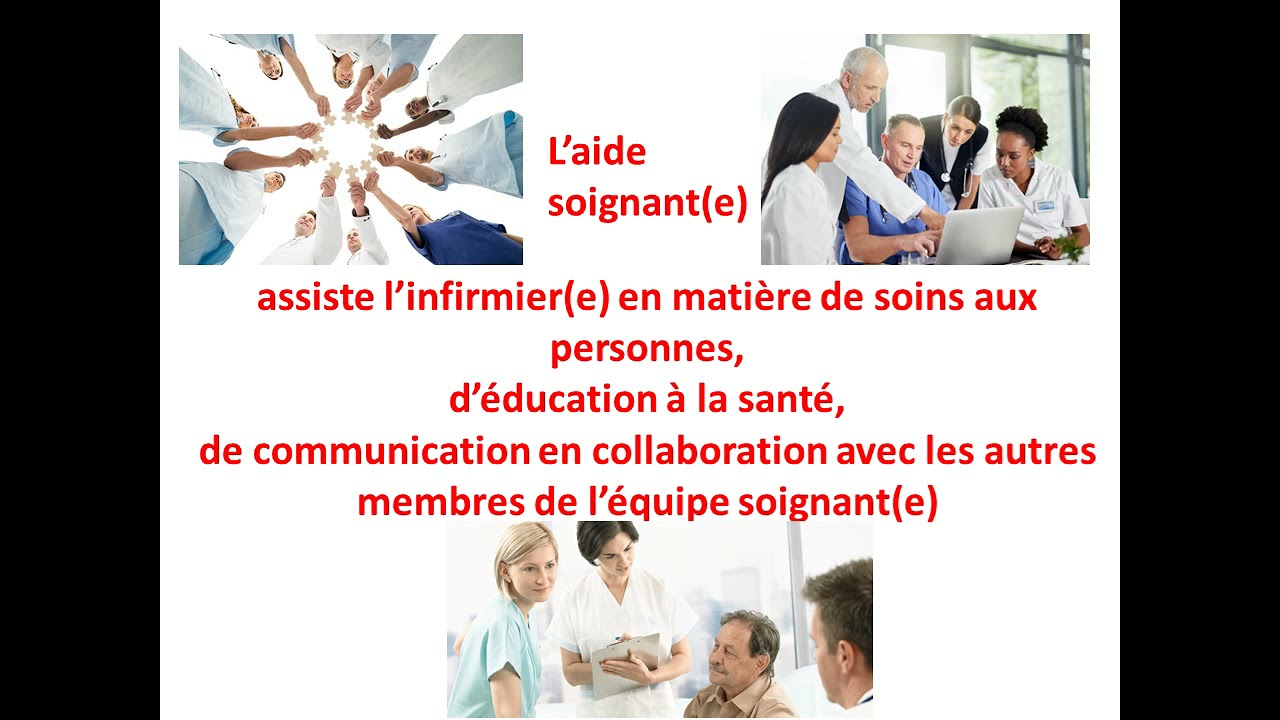 L’aide soignant(e)

assiste l’infirmier(e) en matière de soins aux personnes,
d’éducation à la santé,
de communication en collaboration avec les autres membres de l’équipe soignant(e)